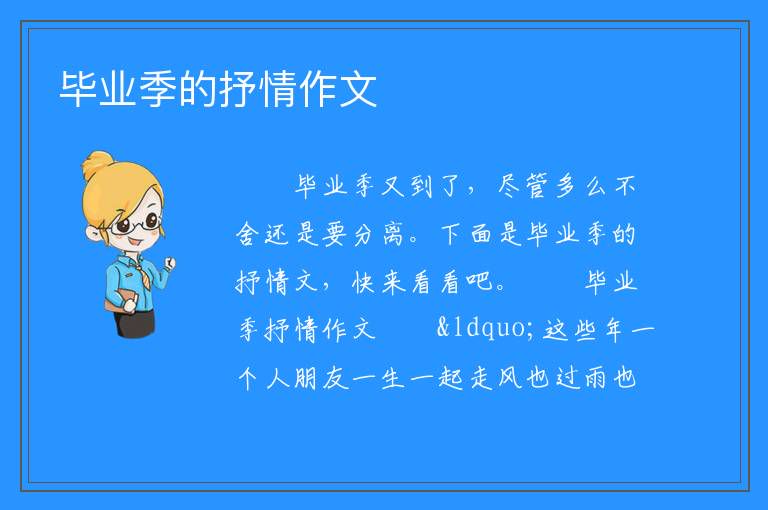 毕业季的抒情作文

毕业季又到了，尽管多么不舍还是要分离。下面是毕业季的抒情文，快来看看吧。　　毕业季抒情作文　　&ldquo;这些年一个人朋友一生一起走风也过雨也